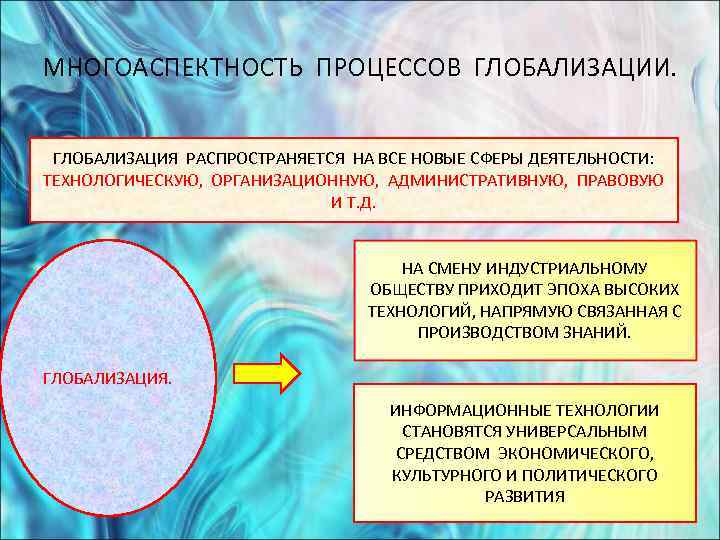 МНОГОАСПЕКТНОСТЬ ПРОЦЕССОВ ГЛОБАЛИЗАЦИИ.

ГЛОБАЛИЗАЦИЯ РАСПРОСТРАНЯЕТСЯ НА ВСЕ НОВЫЕ СФЕРЫ ДЕЯТЕЛЬНОСТИ: ТЕХНОЛОГИЧЕСКУЮ, ОРГАНИЗАЦИОННУЮ, АДМИНИСТРАТИВНУЮ, ПРАВОВУЮ И Т.Д.

ГЛОБАЛИЗАЦИЯ.

НА СМЕНУ ИНДУСТРИАЛЬНОМУ ОБЩЕСТВУ ПРИХОДИТ ЭПОХА ВЫСОКИХ ТЕХНОЛОГИЙ, НАПРЯМУЮ СВЯЗАННАЯ С ПРОИЗВОДСТВОМ ЗНАНИЙ.

ИНФОРМАЦИОННЫЕ ТЕХНОЛОГИИ СТАНОВЯТСЯ УНИВЕРСАЛЬНЫМ СРЕДСТВОМ ЭКОНОМИЧЕСКОГО, КУЛЬТУРНОГО И ПОЛИТИЧЕСКОГО РАЗВИТИЯ